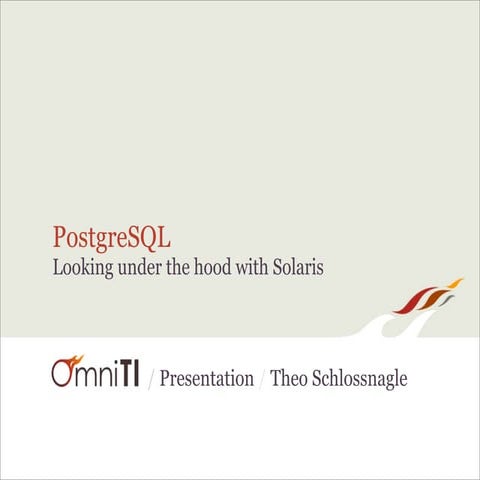 PostgreSQL
Looking under the hood with Solaris

OmniTI / Presentation / Theo Schlossnagle